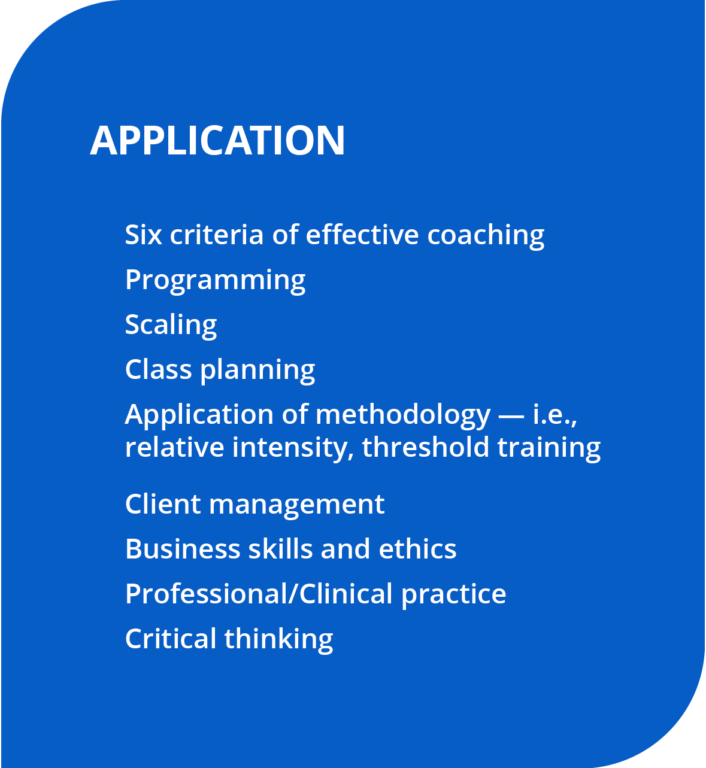 APPLICATION

Six criteria of effective coaching

Programming

Scaling

Class planning

Application of methodology — i.e., relative intensity, threshold training

Client management

Business skills and ethics

Professional/Clinical practice

Critical thinking